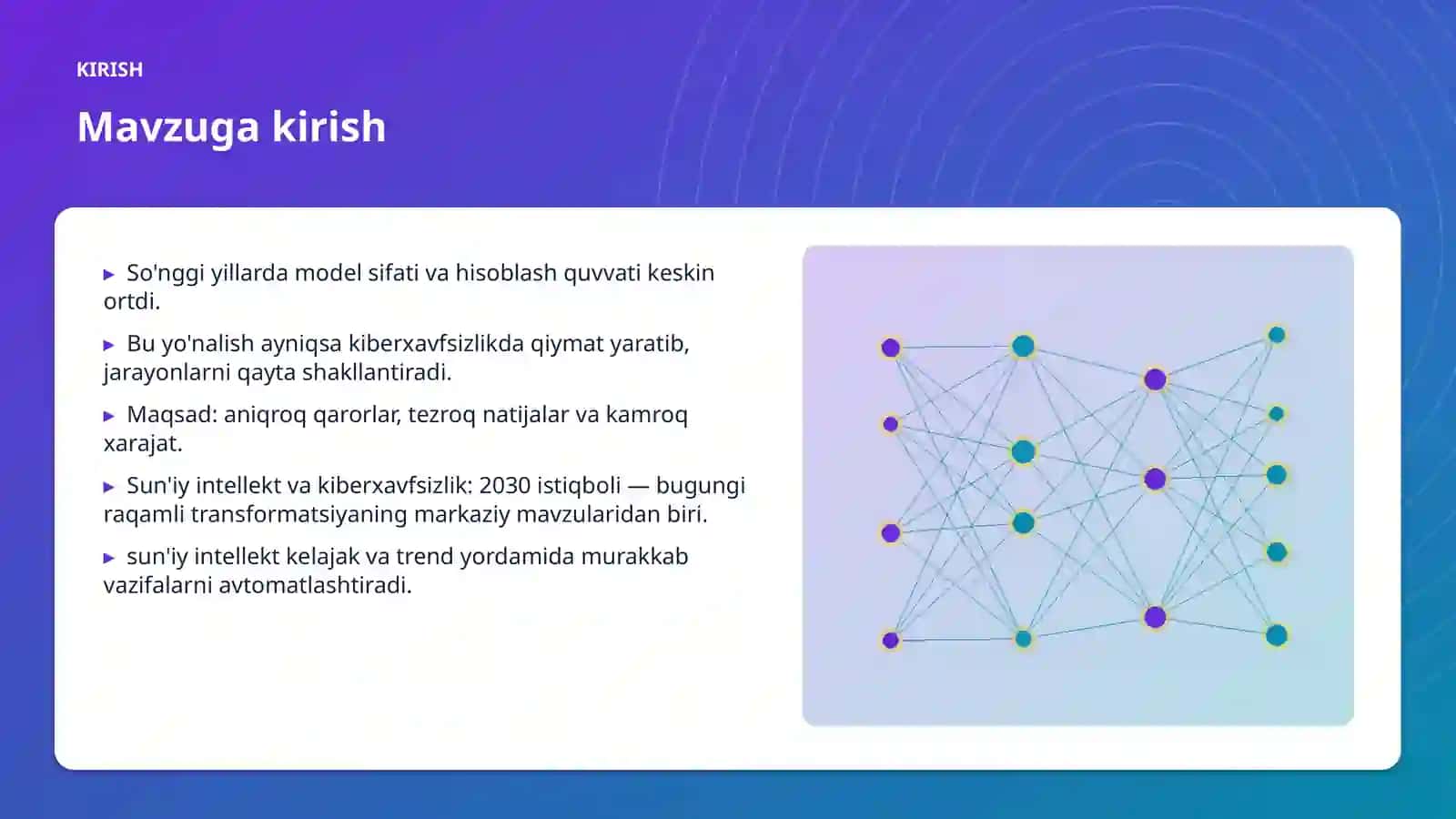 KIRISH

Mavzuga kirish

▸ So'nggi yillarda model sifati va hisoblash quvvati keskin ortdi.

▸ Bu yo'nalish ayniqsa kiberxavfsizlikda qiymat yaratib, jarayonlarni qayta shakllantiradi.

▸ Maqsad: aniqroq qarorlar, tezroq natijalar va kamroq xarajat.

▸ Sun'iy intellekt va kiberxavfsizlik: 2030 istiqboli — bugungi raqamli transformatsiyaning markaziy mavzularidan biri.

▸ sun'iy intellekt kelajak va trend yordamida murakkab vazifalarni avtomatlashtiradi.